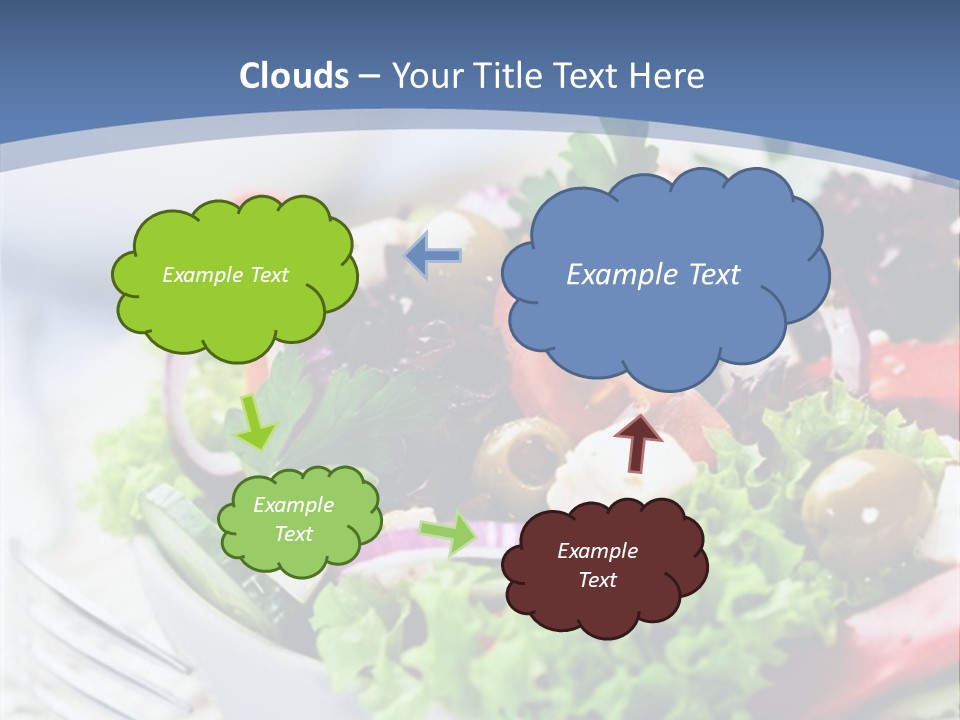 Clouds – Your Title Text Here

Example Text

Example Text

Example Text

Example Text